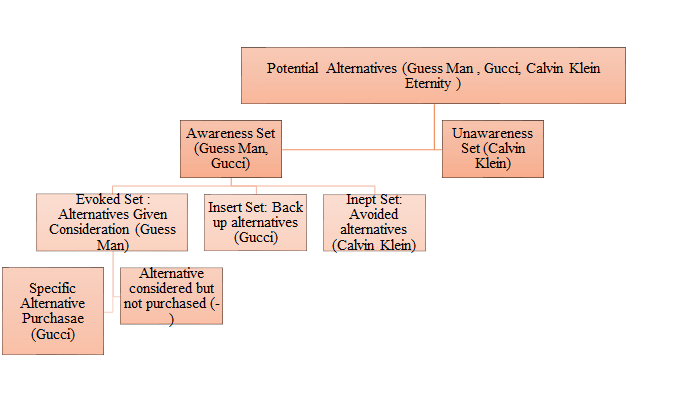 Potential Alternatives (Guess Man , Gucci, Calvin Klein Eternity )

Awareness Set (Guess Man, Gucci)

Unawareness Set (Calvin Klein)

Evoked Set : Alternatives Given Consideration (Guess Man)

Insert Set: Back up alternatives (Gucci)

Inept Set: Avoided alternatives (Calvin Klein)

Specific Alternative Purchasae (Gucci)

Alternative considered but not purchased (-)